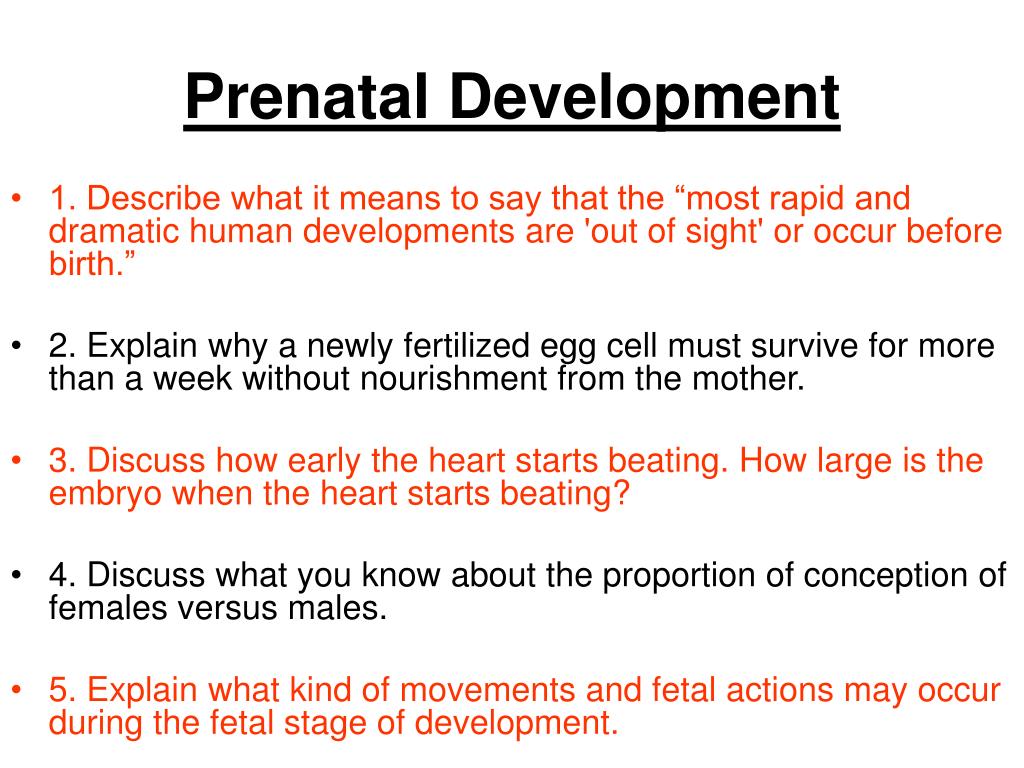 Prenatal Development

• 1. Describe what it means to say that the “most rapid and dramatic human developments are 'out of sight' or occur before birth.”

• 2. Explain why a newly fertilized egg cell must survive for more than a week without nourishment from the mother.

• 3. Discuss how early the heart starts beating. How large is the embryo when the heart starts beating?

• 4. Discuss what you know about the proportion of conception of females versus males.

• 5. Explain what kind of movements and fetal actions may occur during the fetal stage of development.